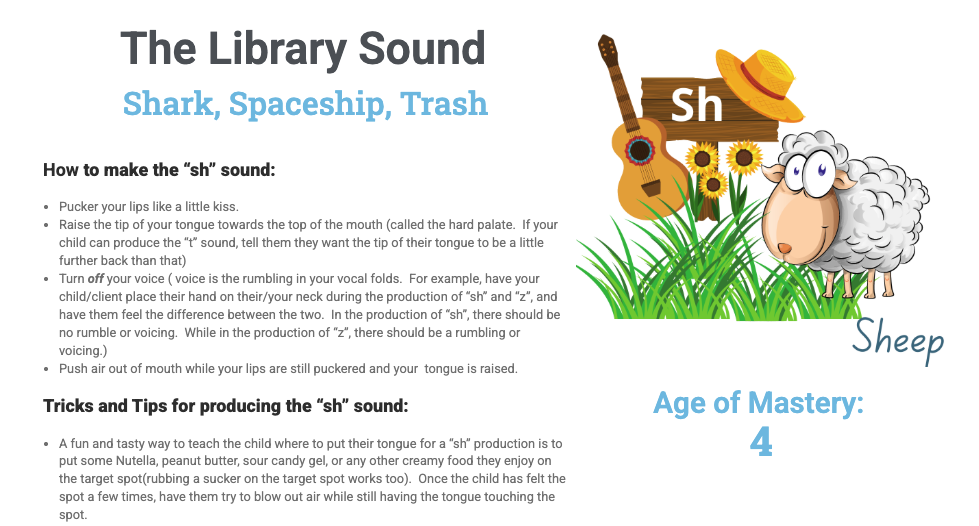 The Library Sound

Shark, Spaceship, Trash

How to make the "sh" sound:

• Pucker your lips like a little kiss.
• Raise the tip of your tongue towards the top of the mouth (called the hard palate. If your child can produce the "t" sound, tell them they want the tip of their tongue to be a little further back than that)
• Turn off your voice ( voice is the rumbling in your vocal folds. For example, have your child/client place their hand on their/your neck during the production of "sh" and "z", and have them feel the difference between the two. In the production of "sh", there should be no rumble or voicing. While in the production of "z", there should be a rumbling or voicing.)
• Push air out of mouth while your lips are still puckered and your tongue is raised.

Tricks and Tips for producing the "sh" sound:

• A fun and tasty way to teach the child where to put their tongue for a "sh" production is to put some Nutella, peanut butter, sour candy gel, or any other creamy food they enjoy on the target spot(rubbing a sucker on the target spot works too). Once the child has felt the spot a few times, have them try to blow out air while still having the tongue touching the spot.

Sh

Sheep

Age of Mastery:
4